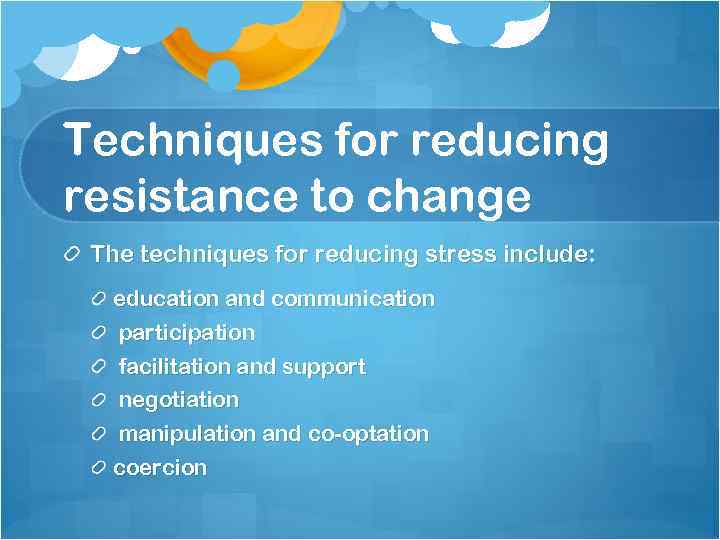 Techniques for reducing resistance to change

The techniques for reducing stress include:

education and communication

participation

facilitation and support

negotiation

manipulation and co-optation

coercion